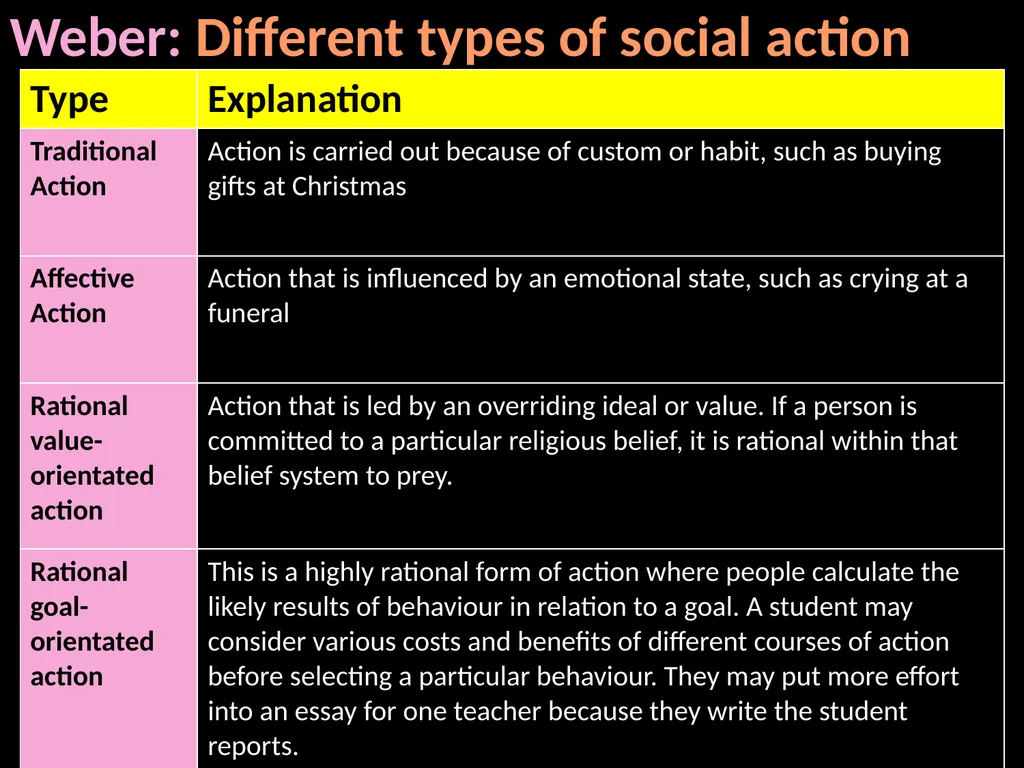 Weber: Different types of social action

| Type | Explanation |
|---|---|
| Traditional Action | Action is carried out because of custom or habit, such as buying gifts at Christmas |
| Affective Action | Action that is influenced by an emotional state, such as crying at a funeral |
| Rational value-orientated action | Action that is led by an overriding ideal or value. If a person is committed to a particular religious belief, it is rational within that belief system to prey. |
| Rational goal-orientated action | This is a highly rational form of action where people calculate the likely results of behaviour in relation to a goal. A student may consider various costs and benefits of different courses of action before selecting a particular behaviour. They may put more effort into an essay for one teacher because they write the student reports. |